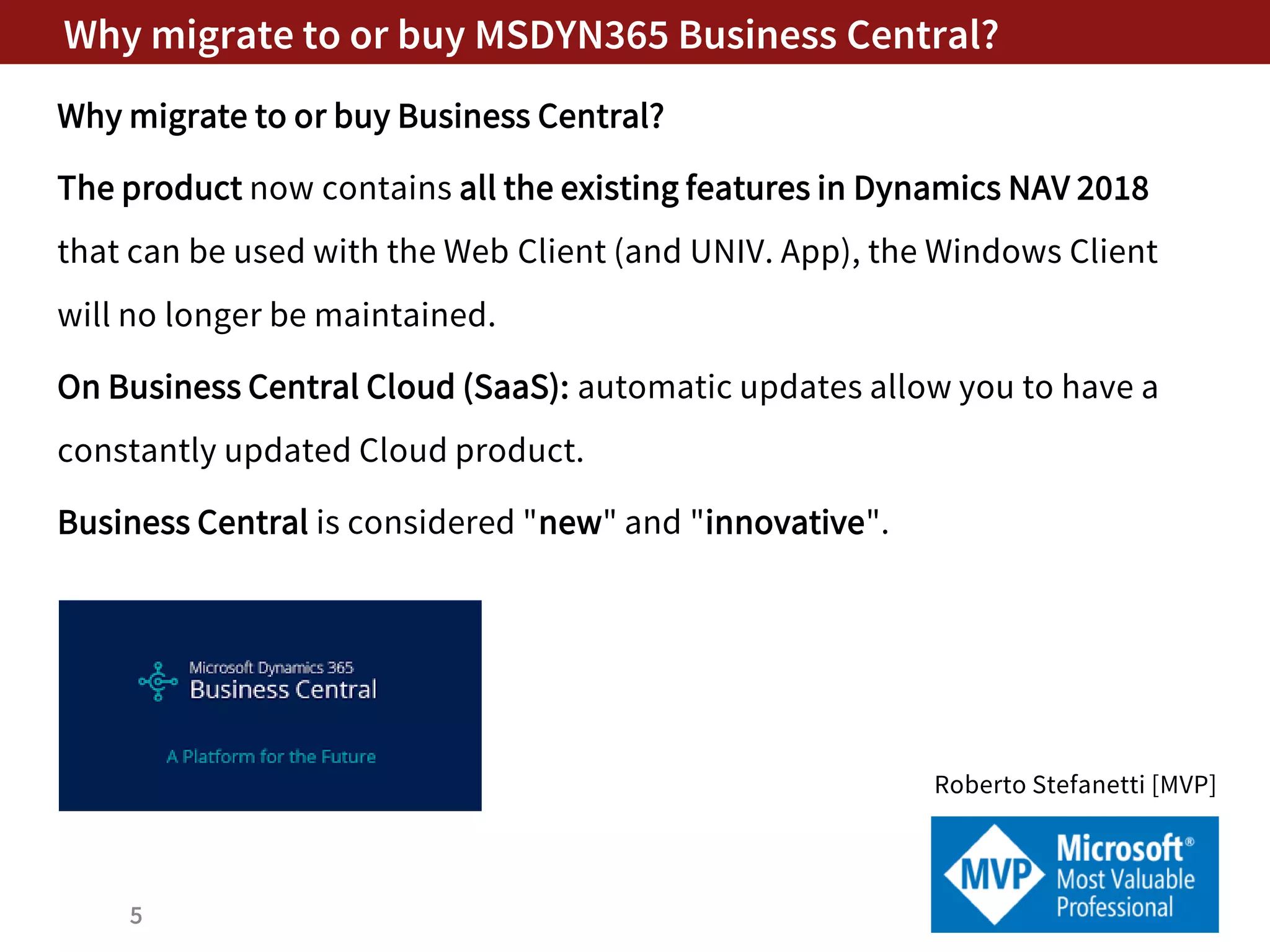 Why migrate to or buy MSDYN365 Business Central?

Why migrate to or buy Business Central?

The product now contains all the existing features in Dynamics NAV 2018 that can be used with the Web Client (and UNIV. App), the Windows Client will no longer be maintained.

On Business Central Cloud (SaaS): automatic updates allow you to have a constantly updated Cloud product.

Business Central is considered "new" and "innovative".

Microsoft Dynamics 365
Business Central

A Platform for the Future

Roberto Stefanetti [MVP]

MVP Microsoft® Most Valuable Professional

5